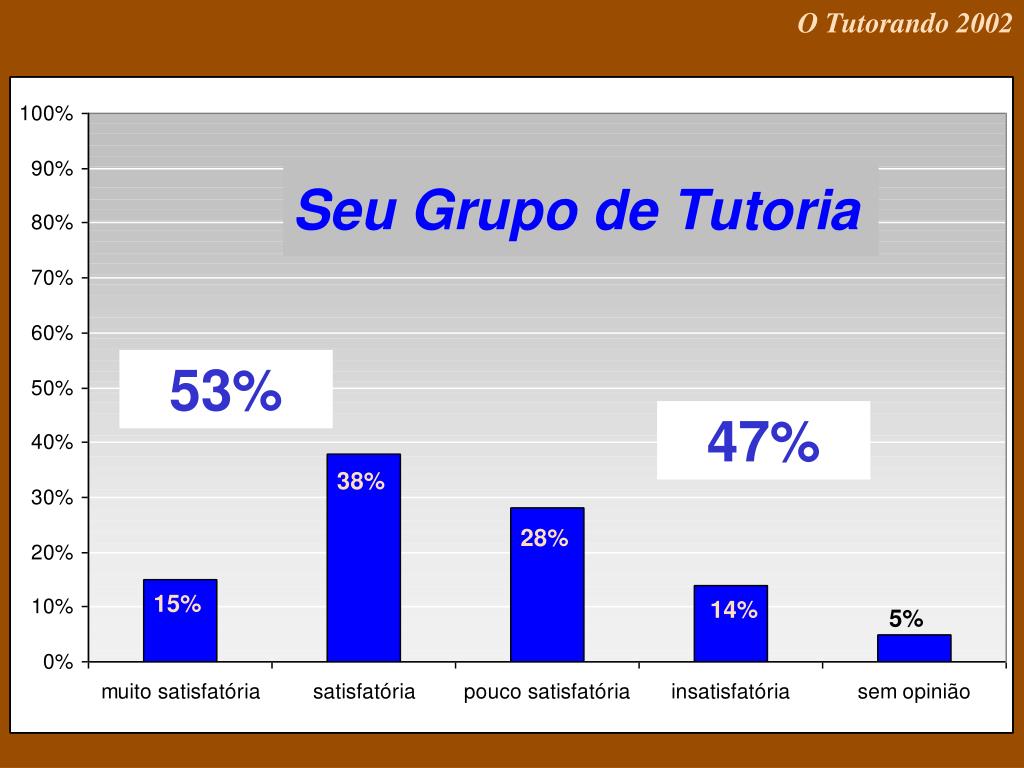 O Tutorando 2002

Seu Grupo de Tutoria

100%
90%
80%
70%
60%
50%
40%
30%
20%
10%
0%

53%

47%

15%
38%
28%
14%
5%

muito satisfatória
satisfatória
pouco satisfatória
insatisfatória
sem opinião